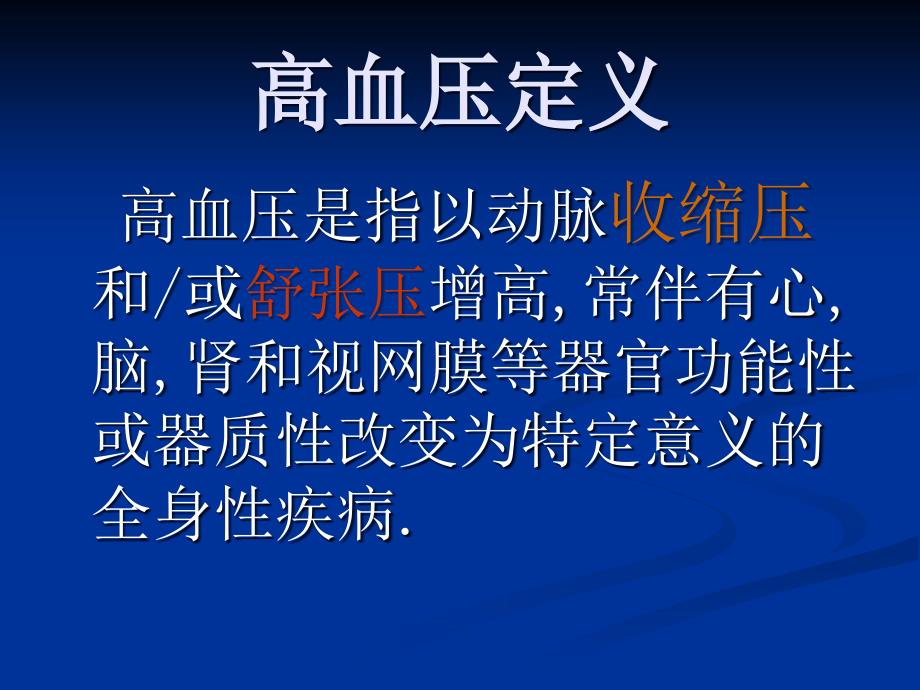 高血压定义

高血压是指以动脉收缩压和/或舒张压增高, 常伴有心, 脑, 肾和视网膜等器官功能性或器质性改变为特定意义的全身性疾病.